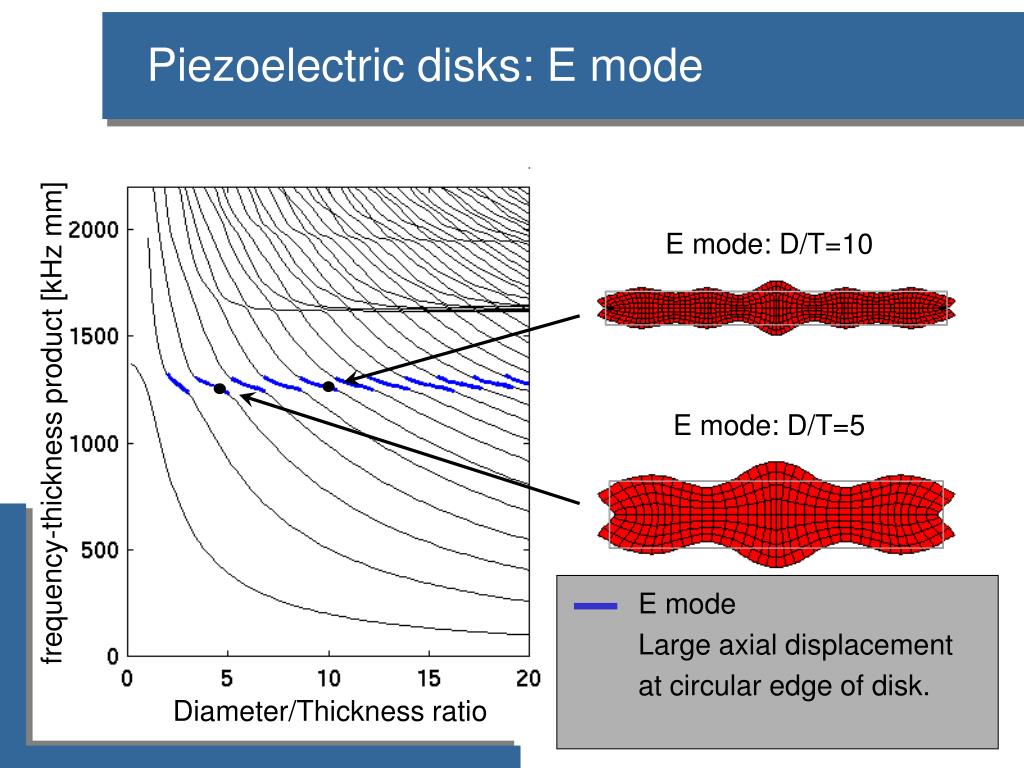 Piezoelectric disks: E mode

frequency-thickness product [kHz mm]

2000
1500
1000
500
0

0 5 10 15 20

Diameter/Thickness ratio

E mode: D/T=10

E mode: D/T=5

E mode
Large axial displacement at circular edge of disk.